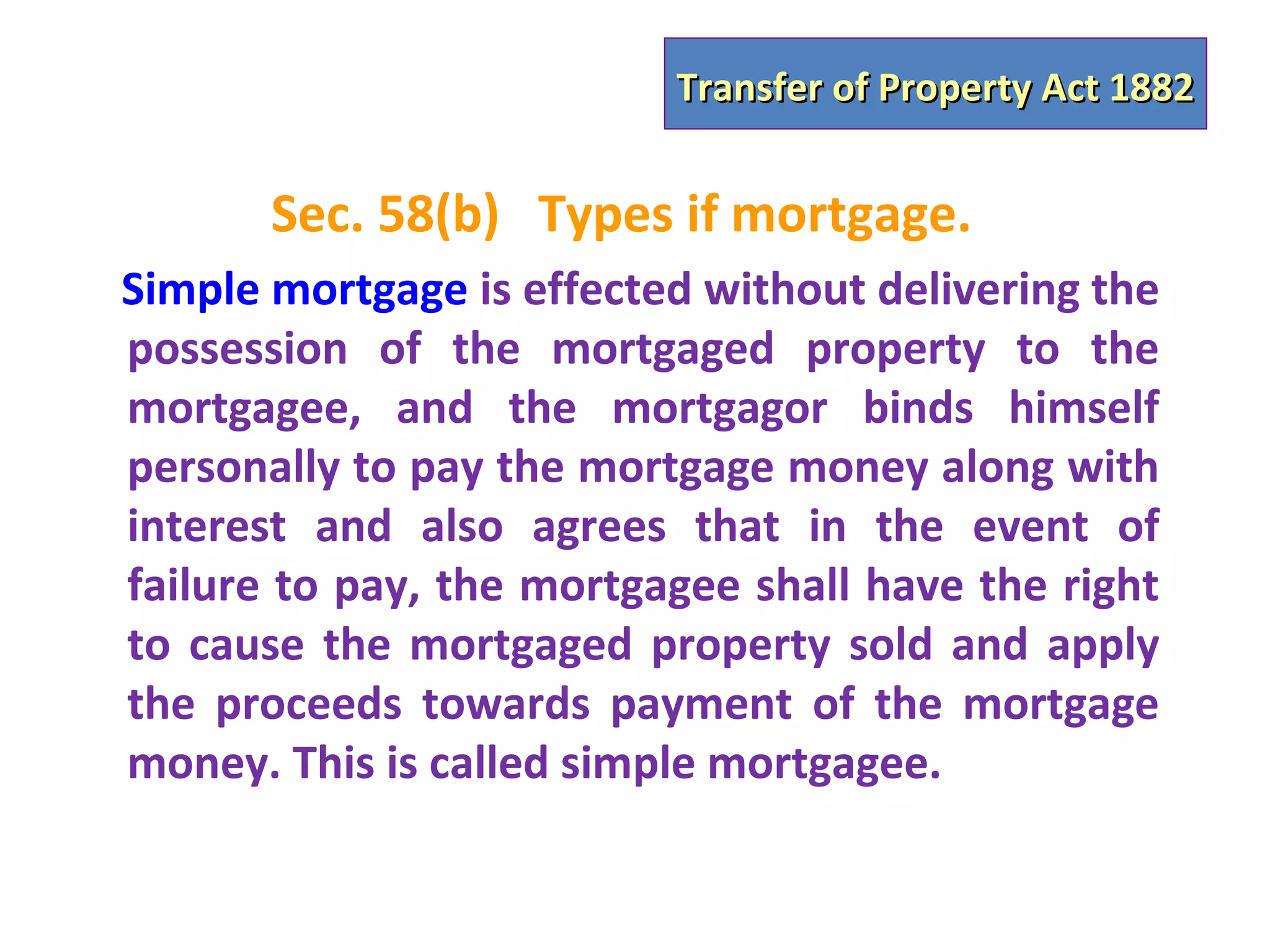 Transfer of Property Act 1882

Sec. 58(b) Types if mortgage.

Simple mortgage is effected without delivering the possession of the mortgaged property to the mortgagee, and the mortgagor binds himself personally to pay the mortgage money along with interest and also agrees that in the event of failure to pay, the mortgagee shall have the right to cause the mortgaged property sold and apply the proceeds towards payment of the mortgage money. This is called simple mortgagee.